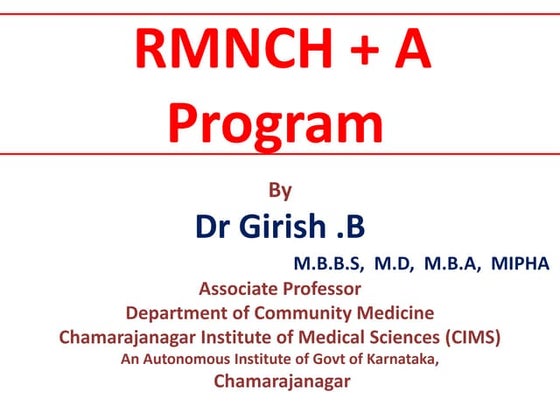 RMNCH + A Program

By

Dr Girish .B

M.B.B.S, M.D, M.B.A, MIPHA

Associate Professor

Department of Community Medicine

Chamarajanagar Institute of Medical Sciences (CIMS)

An Autonomous Institute of Govt of Karnataka,

Chamarajanagar